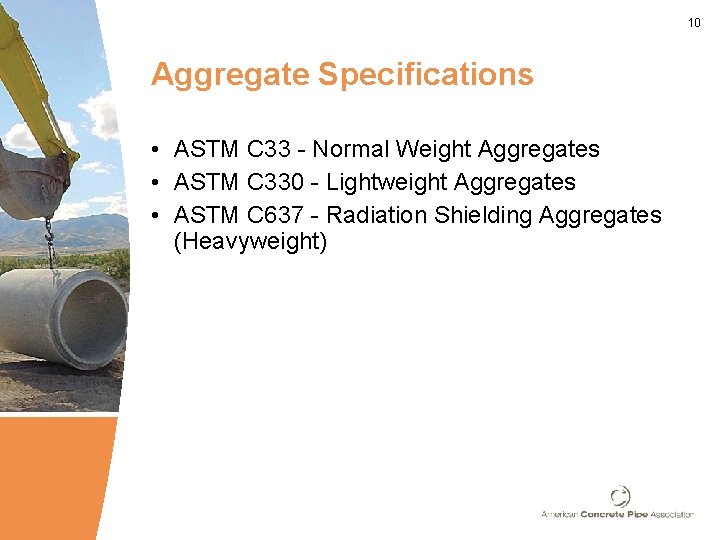 10

Aggregate Specifications

• ASTM C33 - Normal Weight Aggregates
• ASTM C330 - Lightweight Aggregates
• ASTM C637 - Radiation Shielding Aggregates (Heavyweight)

American Concrete Pipe Association